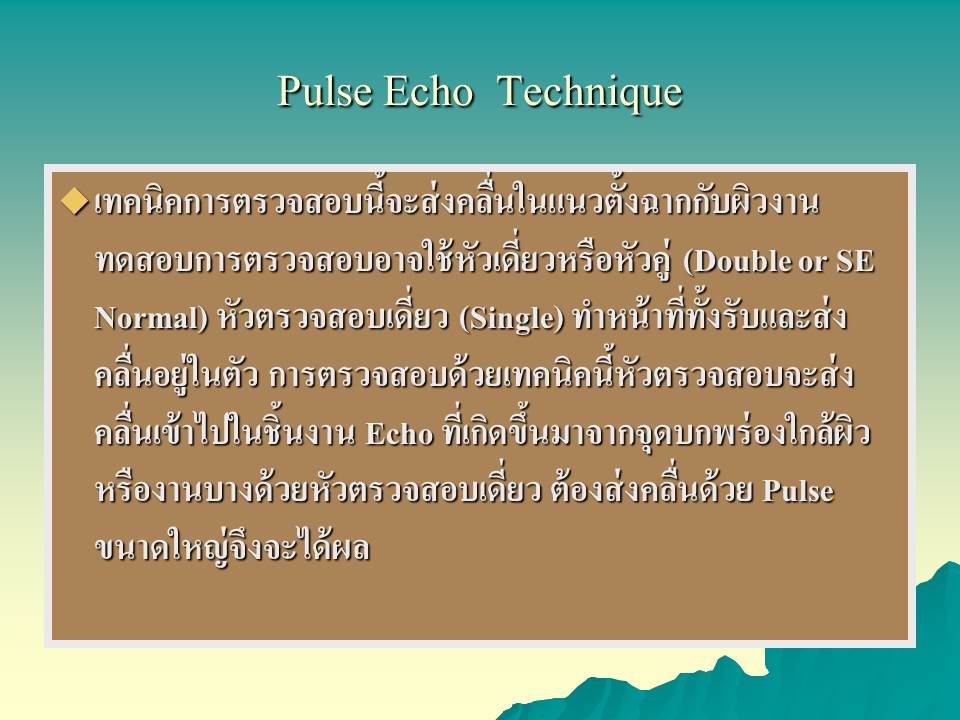 Pulse Echo Technique

◆ เทคนิคการตรวจสอบนี้จะส่งคลื่นในแนวตั้งฉากกับผิวงานทดสอบการตรวจสอบอาจใช้หัวเดี่ยวหรือหัวคู่ (Double or SE Normal) หัวตรวจสอบเดี่ยว (Single) ทำหน้าที่ทั้งรับและส่งคลื่นอยู่ในตัว การตรวจสอบด้วยเทคนิคนี้หัวตรวจสอบจะส่งคลื่นเข้าไปในชิ้นงาน Echo ที่เกิดขึ้นมาจากจุดบกพร่องใกล้ผิวหรืองานบางด้วยหัวตรวจสอบเดี่ยว ต้องส่งคลื่นด้วย Pulse ขนาดใหญ่จึงจะได้ผล